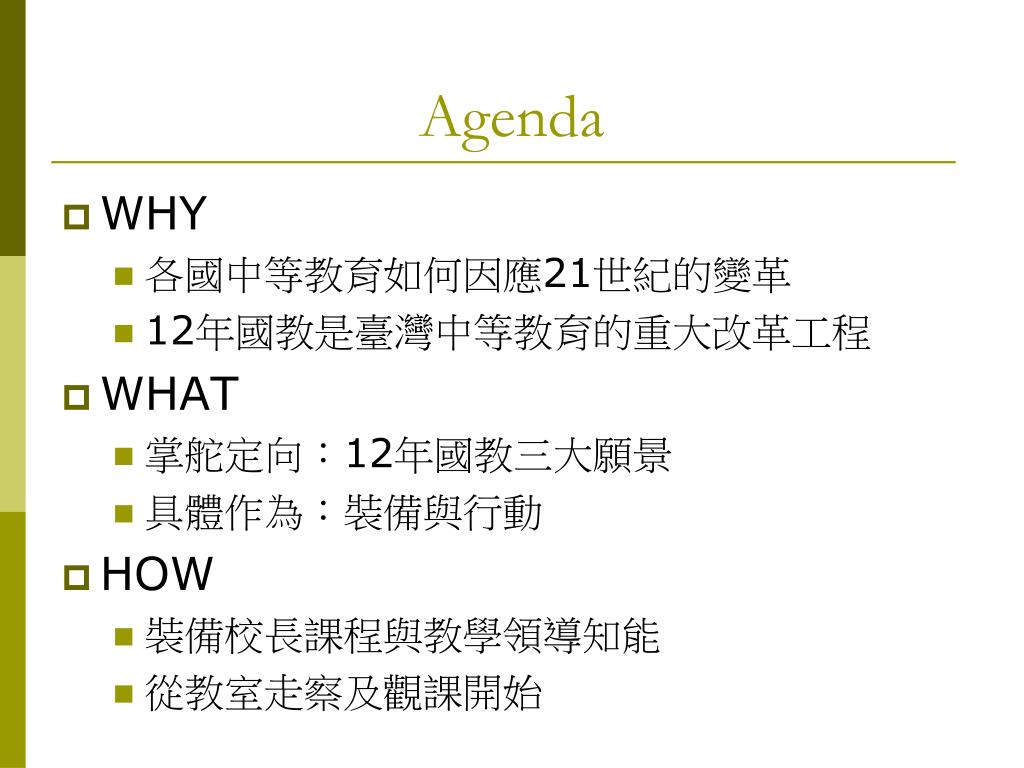 Agenda

WHY

各國中等教育如何因應21世紀的變革

12年國教是臺灣中等教育的重大改革工程

WHAT

掌舵定向：12年國教三大願景

具體作為：裝備與行動

HOW

裝備校長課程與教學領導知能

從教室走察及觀課開始